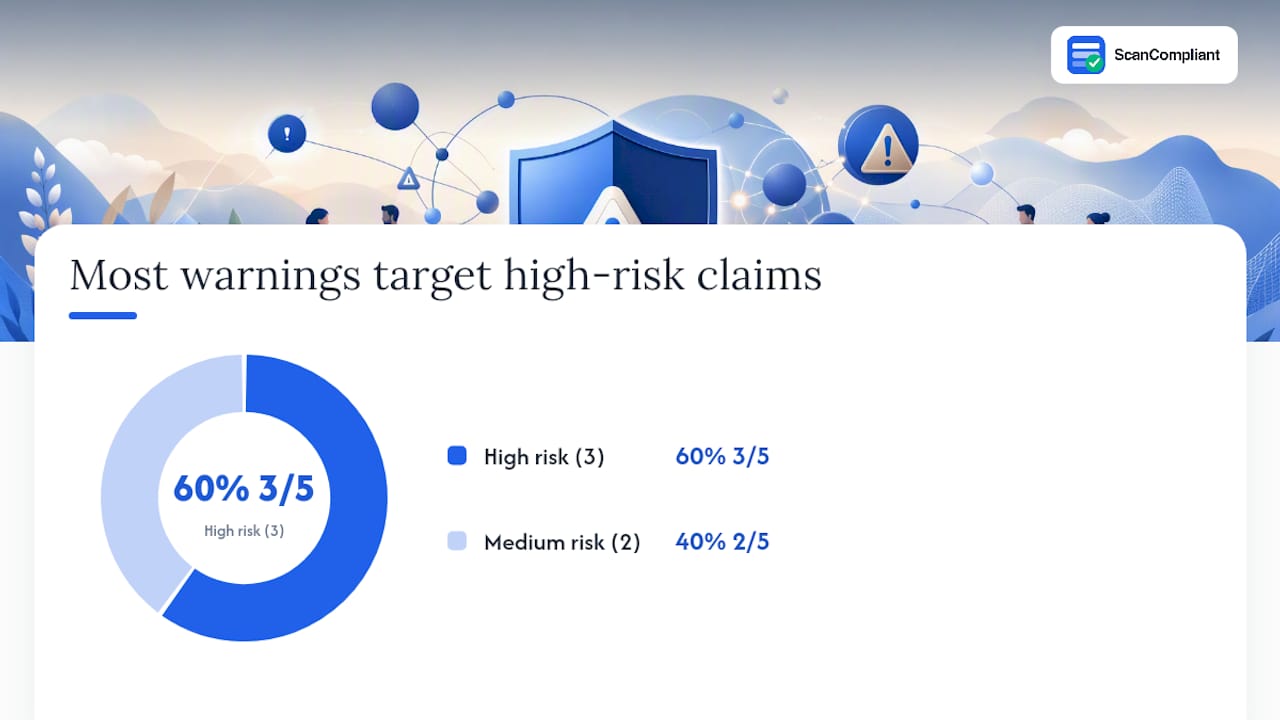 ScanCompliant

Most warnings target high-risk claims

60% 3/5
High risk (3)

High risk (3) 60% 3/5

Medium risk (2) 40% 2/5